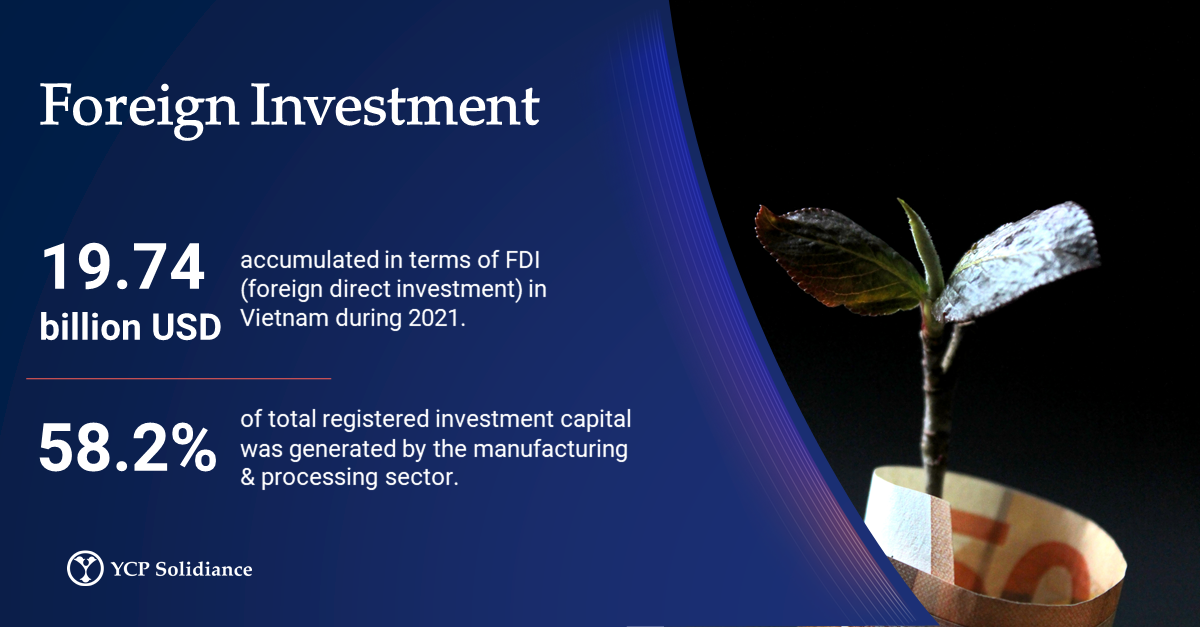 Foreign Investment

19.74 billion USD

accumulated in terms of FDI (foreign direct investment) in Vietnam during 2021.

58.2%

of total registered investment capital was generated by the manufacturing & processing sector.

YCP Solidiance